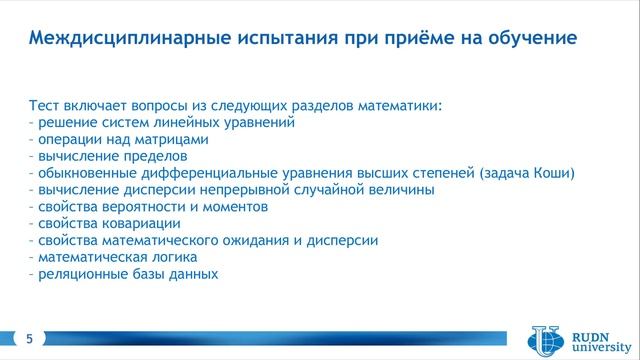 Междисциплинарные испытания при приёме на обучение

Тест включает вопросы из следующих разделов математики:
- решение систем линейных уравнений
- операции над матрицами
- вычисление пределов
- обыкновенные дифференциальные уравнения высших степеней (задача Коши)
- вычисление дисперсии непрерывной случайной величины
- свойства вероятности и моментов
- свойства ковариации
- свойства математического ожидания и дисперсии
- математическая логика
- реляционные базы данных

5

RUDN university